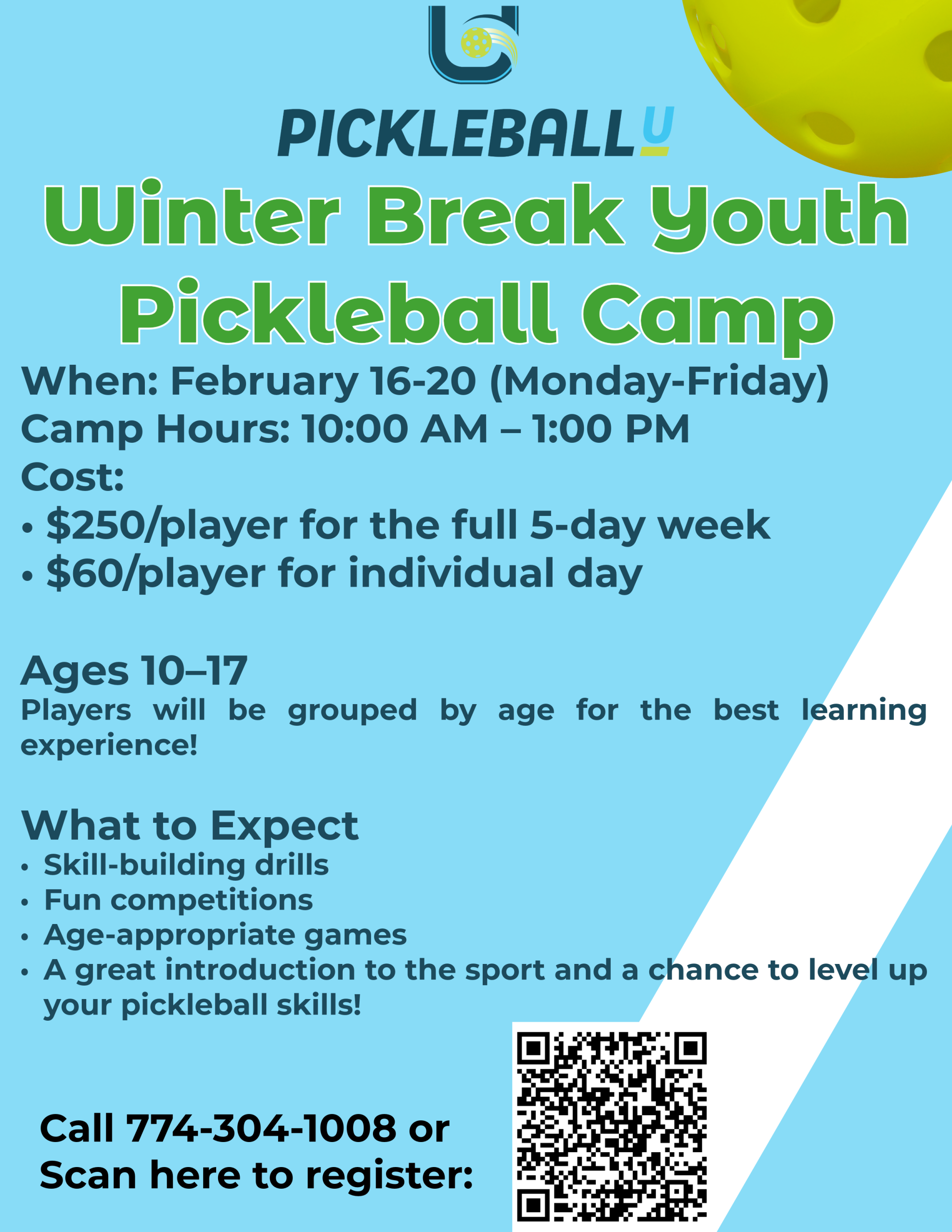 PICKLEBALL U

Winter Break Youth Pickleball Camp

When: February 16-20 (Monday-Friday)
Camp Hours: 10:00 AM – 1:00 PM
Cost:
• $250/player for the full 5-day week
• $60/player for individual day

Ages 10–17
Players will be grouped by age for the best learning experience!

What to Expect
• Skill-building drills
• Fun competitions
• Age-appropriate games
• A great introduction to the sport and a chance to level up your pickleball skills!

Call 774-304-1008 or Scan here to register: